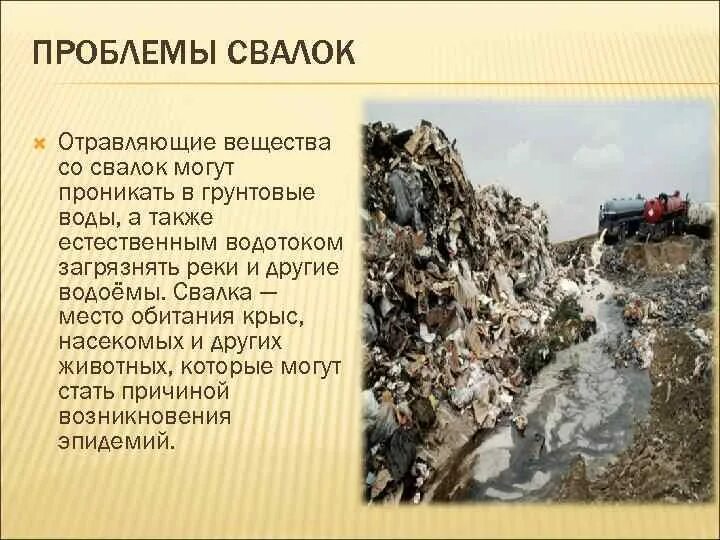 ПРОБЛЕМЫ СВАЛОК

Отравляющие вещества со свалок могут проникать в грунтовые воды, а также естественным водотоком загрязнять реки и другие водоёмы. Свалка — место обитания крыс, насекомых и других животных, которые могут стать причиной возникновения эпидемий.